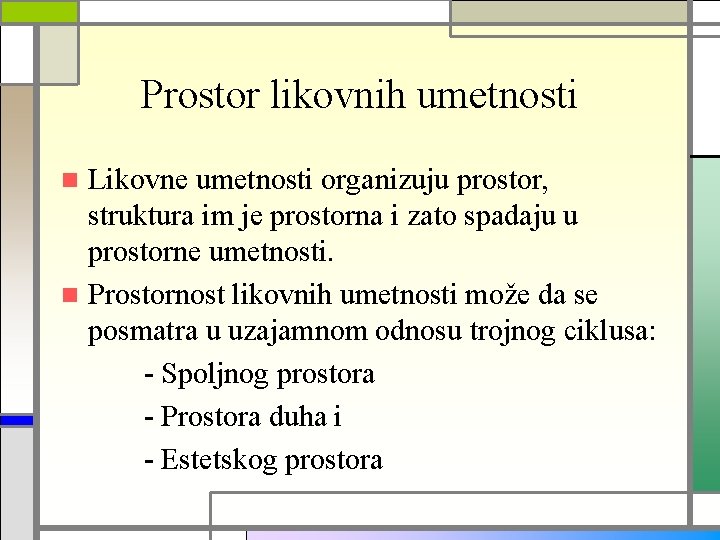 Prostor likovnih umetnosti

Likovne umetnosti organizuju prostor, struktura im je prostorna i zato spadaju u prostorne umetnosti.

Prostornost likovnih umetnosti može da se posmatra u uzajamnom odnosu trojnog ciklusa:

- Spoljnog prostora

- Prostora duha i

- Estetskog prostora